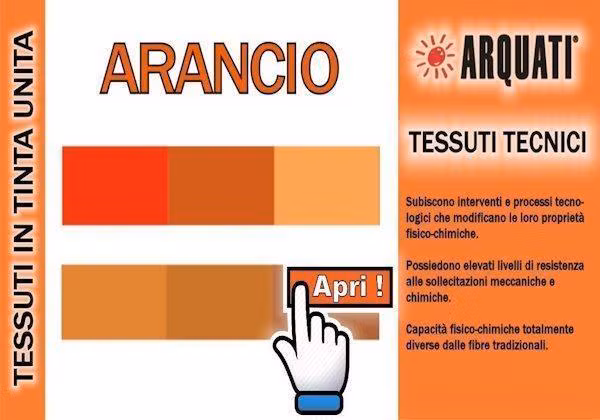 TESSUTI IN TINTA UNITA

ARANCIO

Apri !

ARQUATI®

TESSUTI TECNICI

Subiscono interventi e processi tecnologici che modificano le loro proprietà fisico-chimiche.

Possiedono elevati livelli di resistenza alle sollecitazioni meccaniche e chimiche.

Capacità fisico-chimiche totalmente diverse dalle fibre tradizionali.